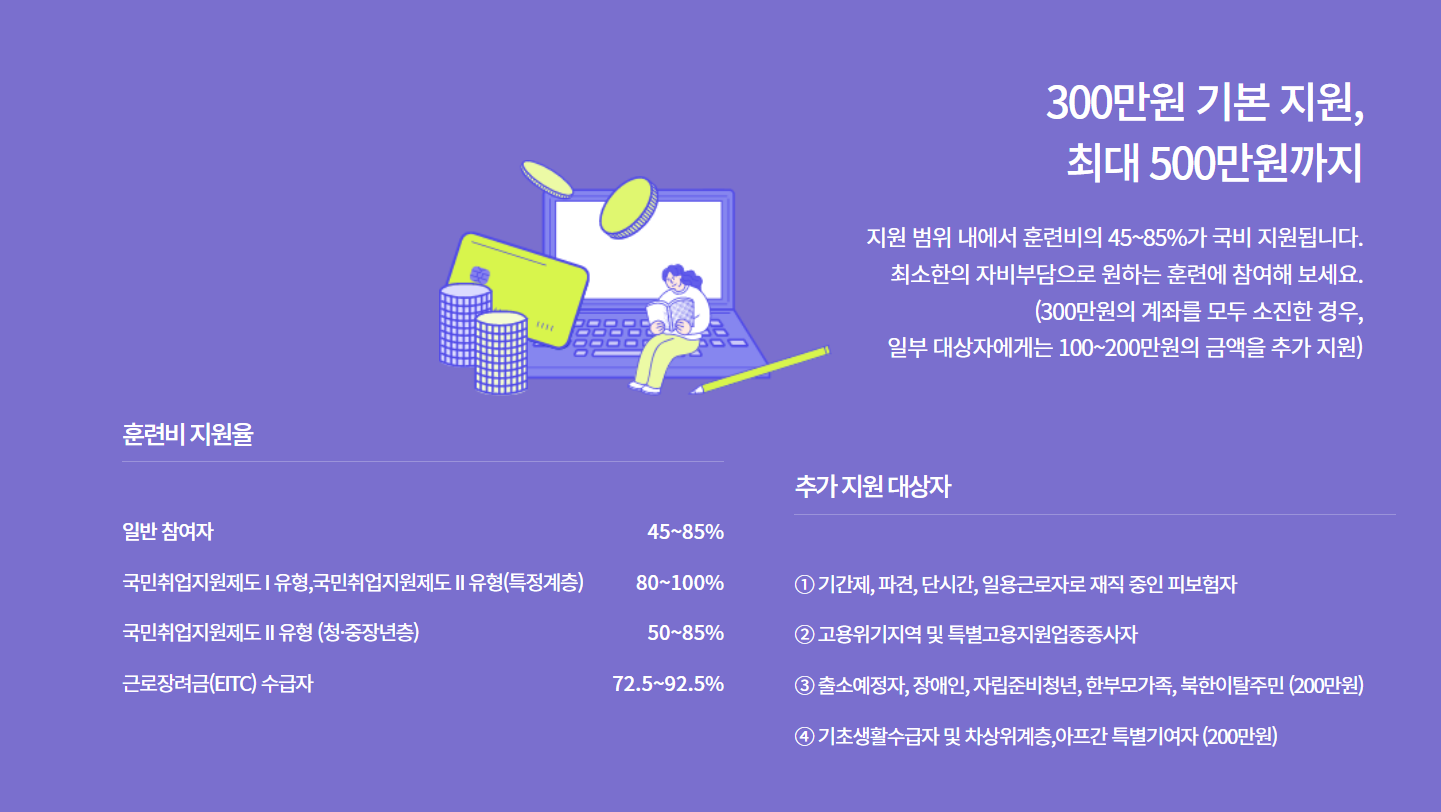 300만원 기본 지원,
최대 500만원까지

지원 범위 내에서 훈련비의 45~85%가 국비 지원됩니다.
최소한의 자비부담으로 원하는 훈련에 참여해 보세요.
(300만원의 계좌를 모두 소진한 경우,
일부 대상자에게는 100~200만원의 금액을 추가 지원)

훈련비 지원율

| | |
|---|---|
| 일반 참여자 | 45~85% |
| 국민취업지원제도 I 유형,국민취업지원제도 II 유형(특정계층) | 80~100% |
| 국민취업지원제도 II 유형 (청·중장년층) | 50~85% |
| 근로장려금(EITC) 수급자 | 72.5~92.5% |

추가 지원 대상자

① 기간제, 파견, 단시간, 일용근로자로 재직 중인 피보험자

② 고용위기지역 및 특별고용지원업종종사자

③ 출소예정자, 장애인, 자립준비청년, 한부모가족, 북한이탈주민 (200만원)

④ 기초생활수급자 및 차상위계층,아프간 특별기여자 (200만원)